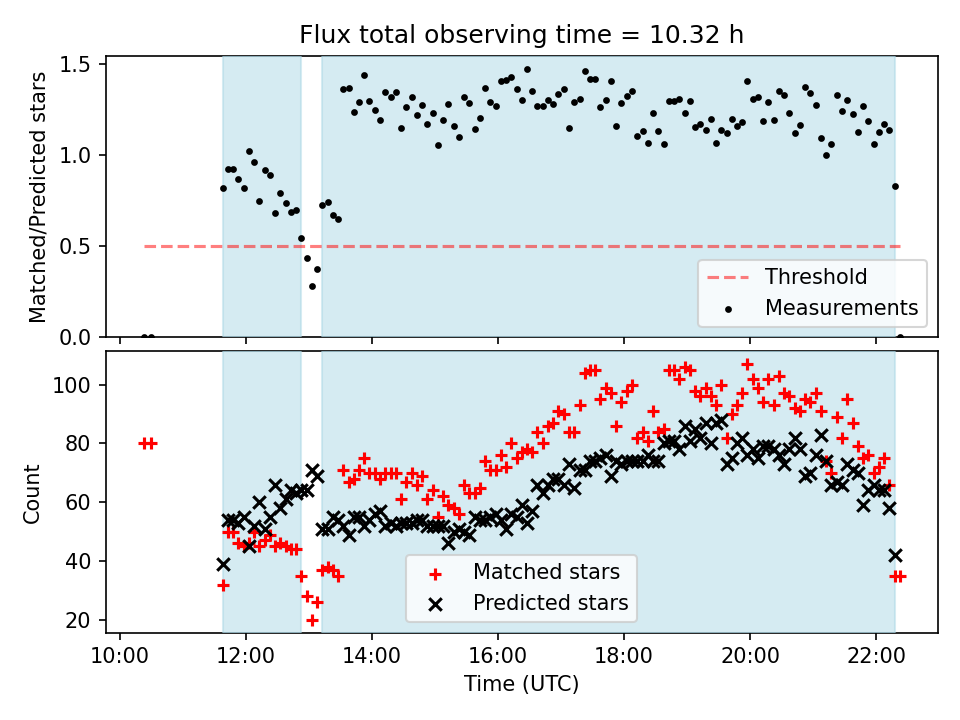 Flux total observing time = 10.32 h

Matched/Predicted stars

1.5
1.0
0.5
0.0

Threshold
Measurements

Count

100
80
60
40
20

Matched stars
Predicted stars

10:00
12:00
14:00
16:00
18:00
20:00
22:00

Time (UTC)